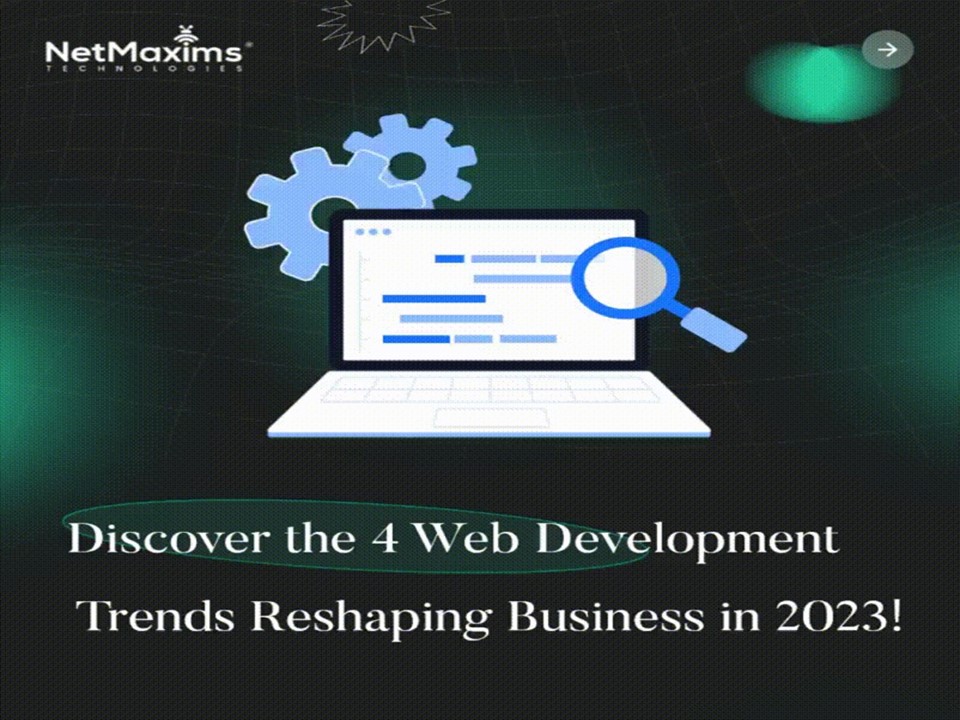 NetMaxims®
TECHNOLOGIES

Discover the 4 Web Development Trends Reshaping Business in 2023!